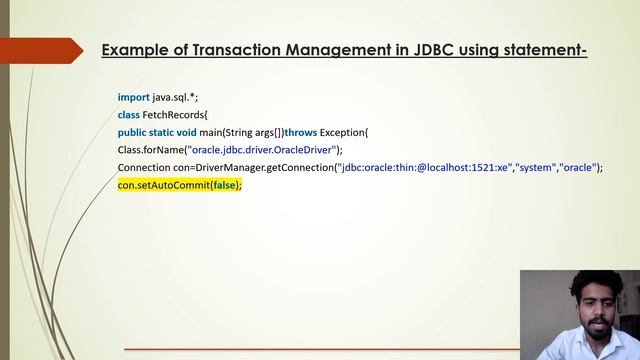 Example of Transaction Management in JDBC using statement-

import java.sql.*;
class FetchRecords{
public static void main(String args[])throws Exception{
Class.forName("oracle.jdbc.driver.OracleDriver");
Connection con=DriverManager.getConnection("jdbc:oracle:thin:@localhost:1521:xe","system","oracle");
con.setAutoCommit(false);